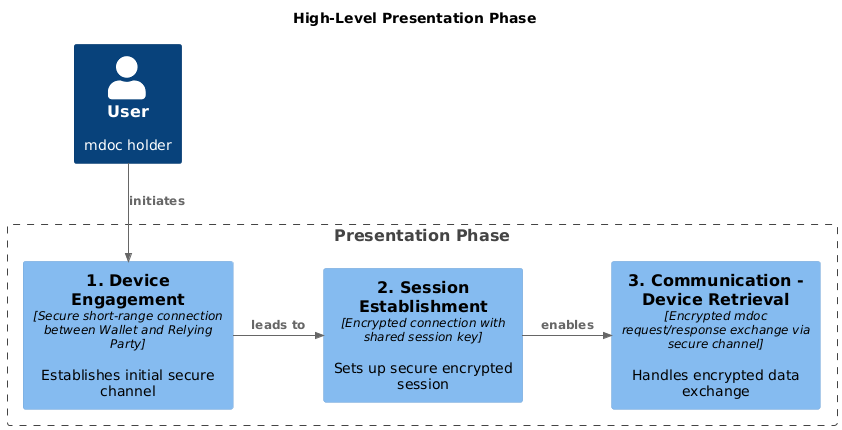 High-Level Presentation Phase

User

mdoc holder

initiates

Presentation Phase

1. Device Engagement

[Secure short-range connection between Wallet and Relying Party]

Establishes initial secure channel

leads to

2. Session Establishment

[Encrypted connection with shared session key]

Sets up secure encrypted session

enables

3. Communication - Device Retrieval

[Encrypted mdoc request/response exchange via secure channel]

Handles encrypted data exchange